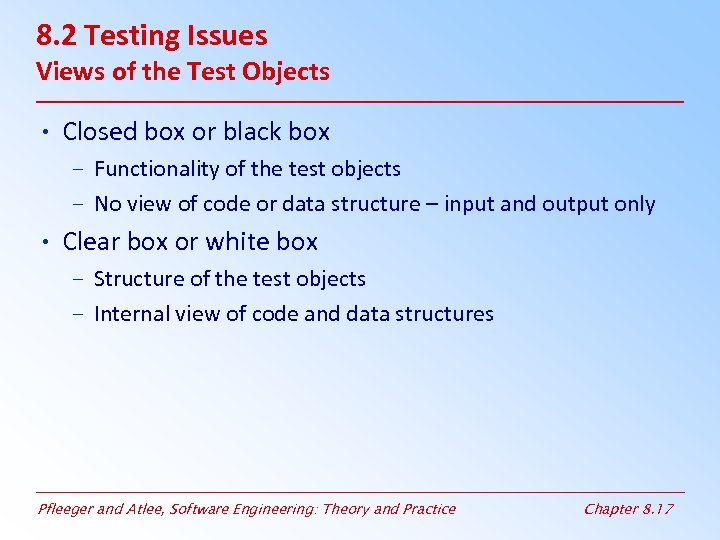 8.2 Testing Issues
Views of the Test Objects

• Closed box or black box
– Functionality of the test objects
– No view of code or data structure – input and output only

• Clear box or white box
– Structure of the test objects
– Internal view of code and data structures

Pfleeger and Atlee, Software Engineering: Theory and Practice

Chapter 8.17